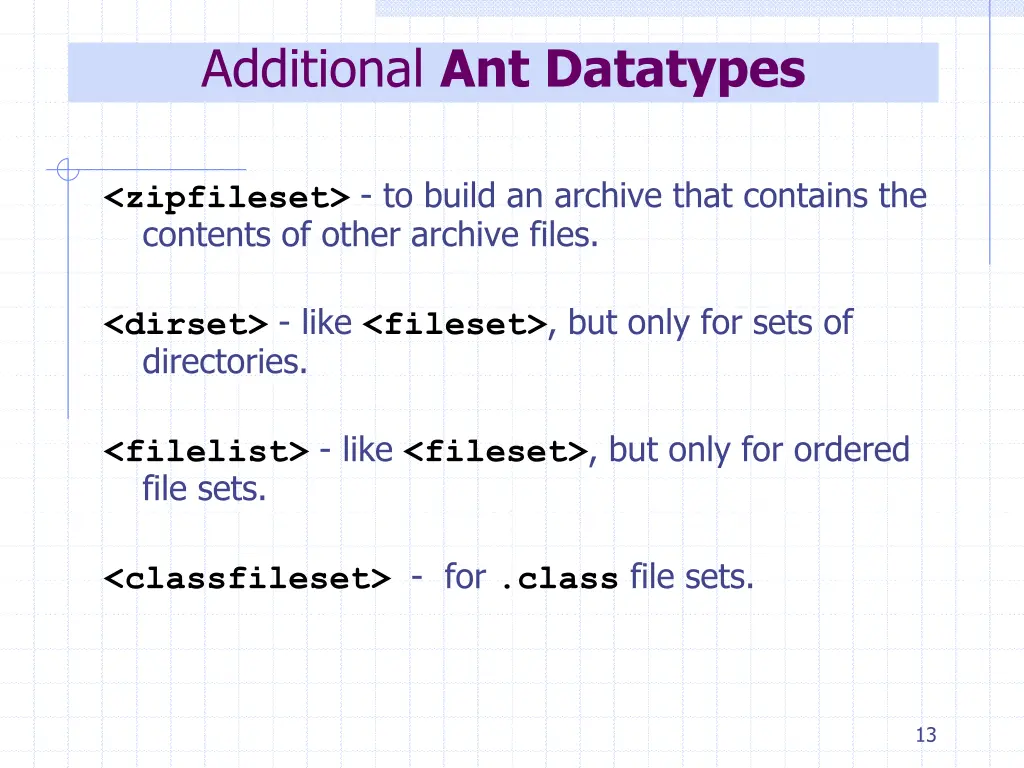 Additional Ant Datatypes

<zipfileset> - to build an archive that contains the contents of other archive files.

<dirset> - like <fileset>, but only for sets of directories.

<filelist> - like <fileset>, but only for ordered file sets.

<classfileset> - for .class file sets.

13